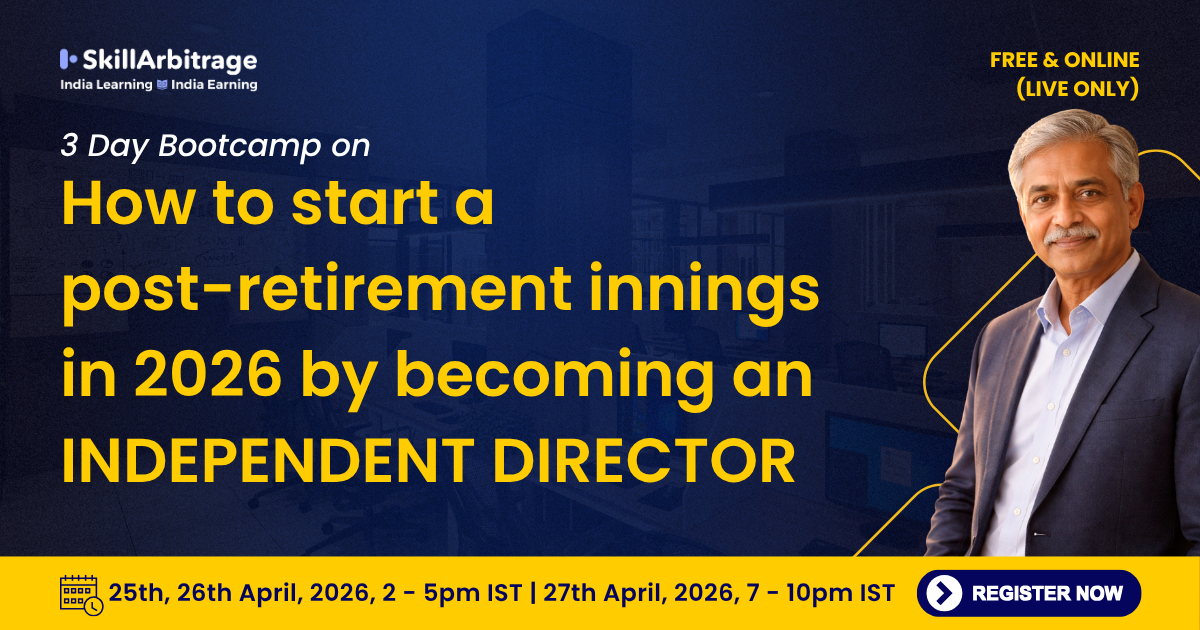 SkillArbitrage
India Learning India Earning

FREE & ONLINE (LIVE ONLY)

3 Day Bootcamp on

How to start a post-retirement innings in 2026 by becoming an INDEPENDENT DIRECTOR

25th, 26th April, 2026, 2 - 5pm IST | 27th April, 2026, 7 - 10pm IST

REGISTER NOW